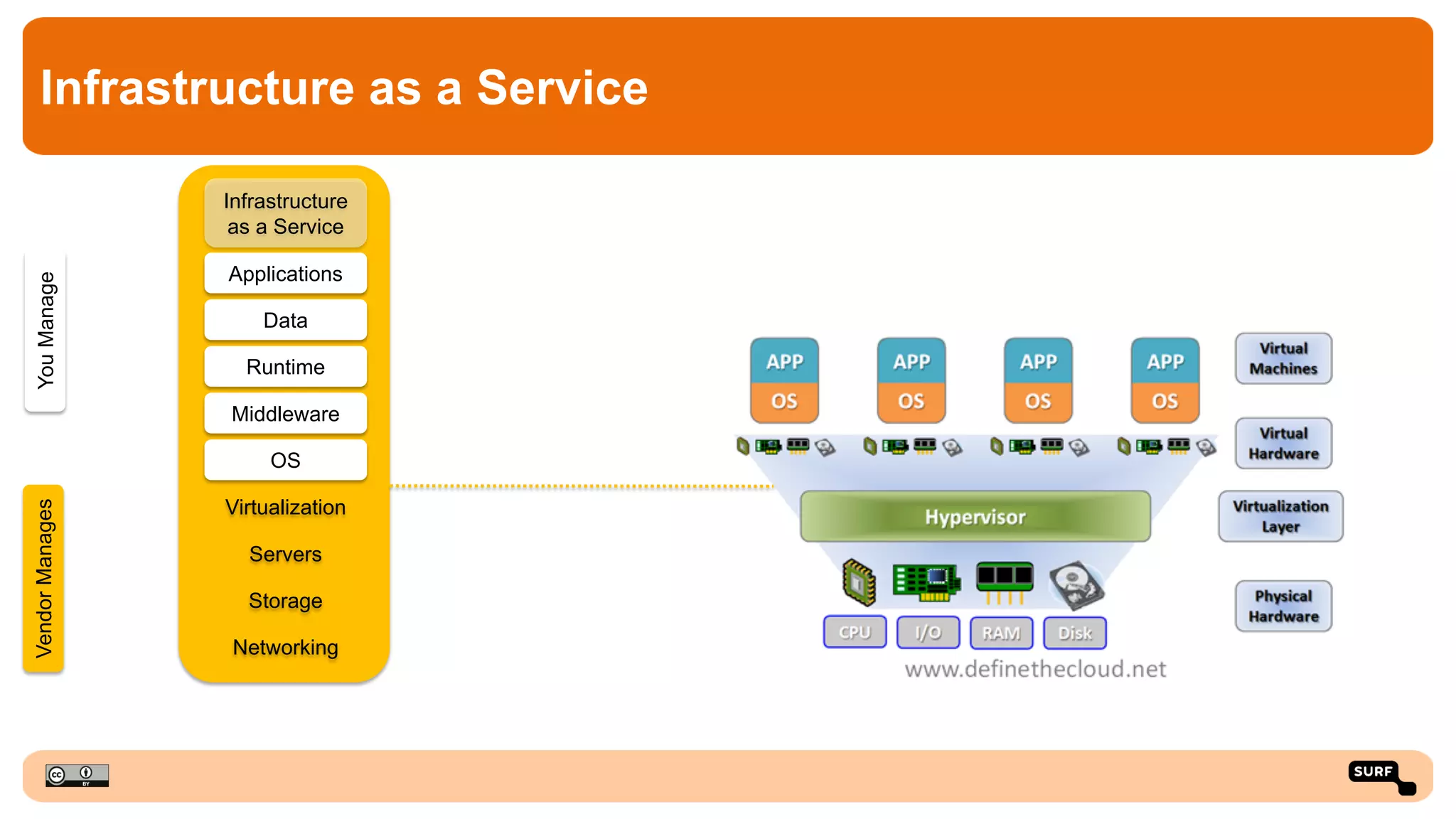 Infrastructure as a Service

You Manage

Vendor Manages

Infrastructure as a Service

Applications

Data

Runtime

Middleware

OS

Virtualization

Servers

Storage

Networking

APP
OS

APP
OS

APP
OS

APP
OS

Virtual Machines

Virtual Hardware

Hypervisor

Virtualization Layer

CPU

I/O

RAM

Disk

Physical Hardware

www.definethecloud.net

cc BY

SURF